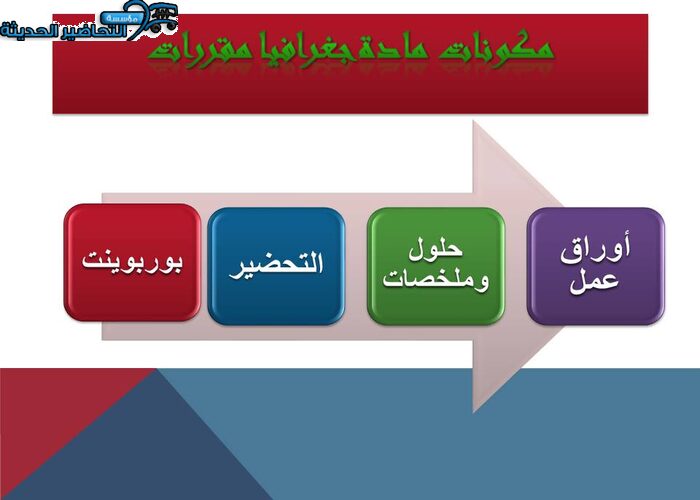 مؤسسة التحاضير الحديثة

مكونات مادة جغرافيا مقررات

أوراق عمل

حلول وملخصات

التحضير

بوربوينت